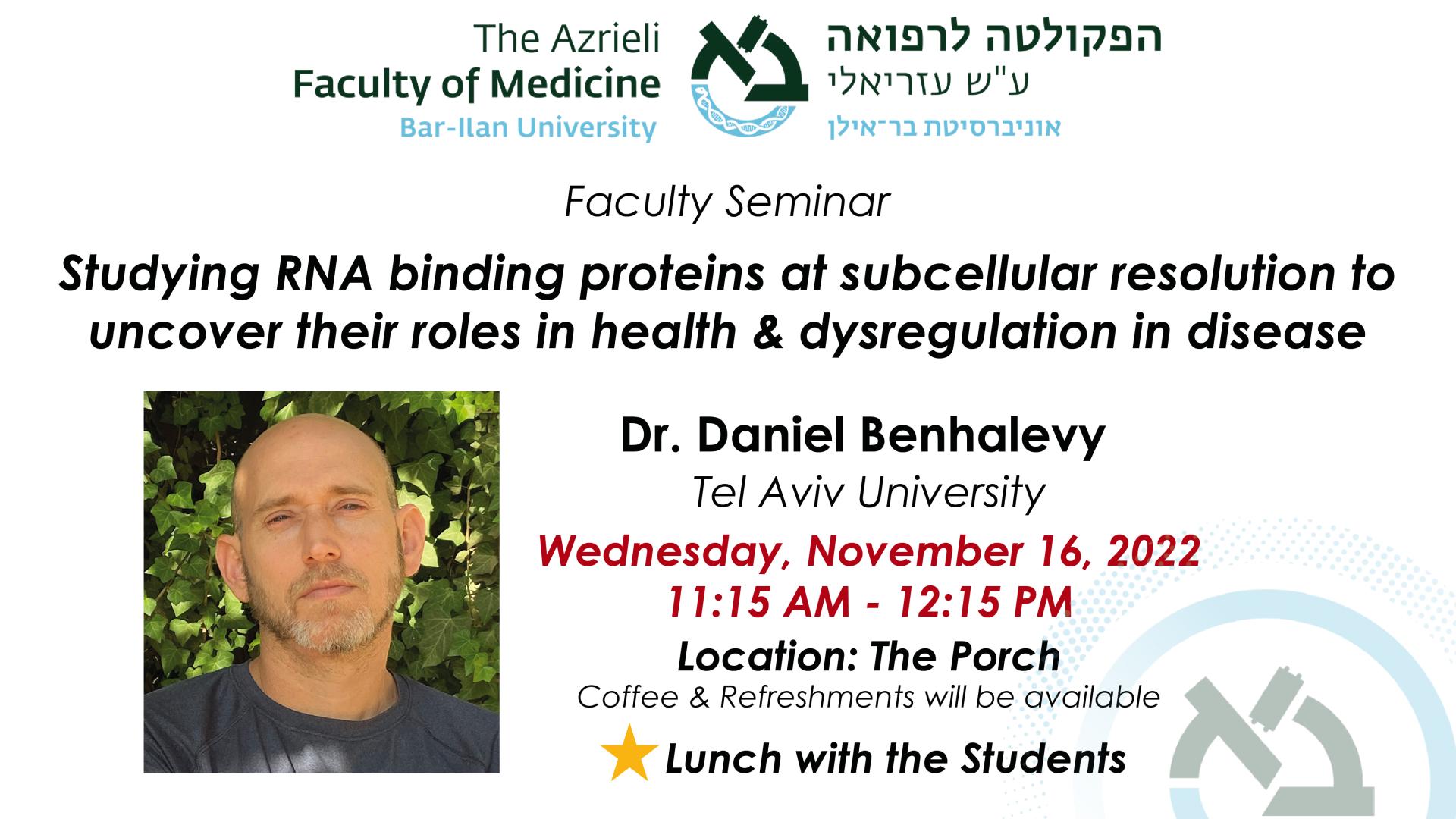 The Azrieli
Faculty of Medicine
Bar-Ilan University

הפקולטה לרפואה
ע"ש עזריאלי
אוניברסיטת בר־אילן

Faculty Seminar

Studying RNA binding proteins at subcellular resolution to uncover their roles in health & dysregulation in disease

Dr. Daniel Benhalevy
Tel Aviv University
Wednesday, November 16, 2022
11:15 AM - 12:15 PM
Location: The Porch
Coffee & Refreshments will be available
Lunch with the Students